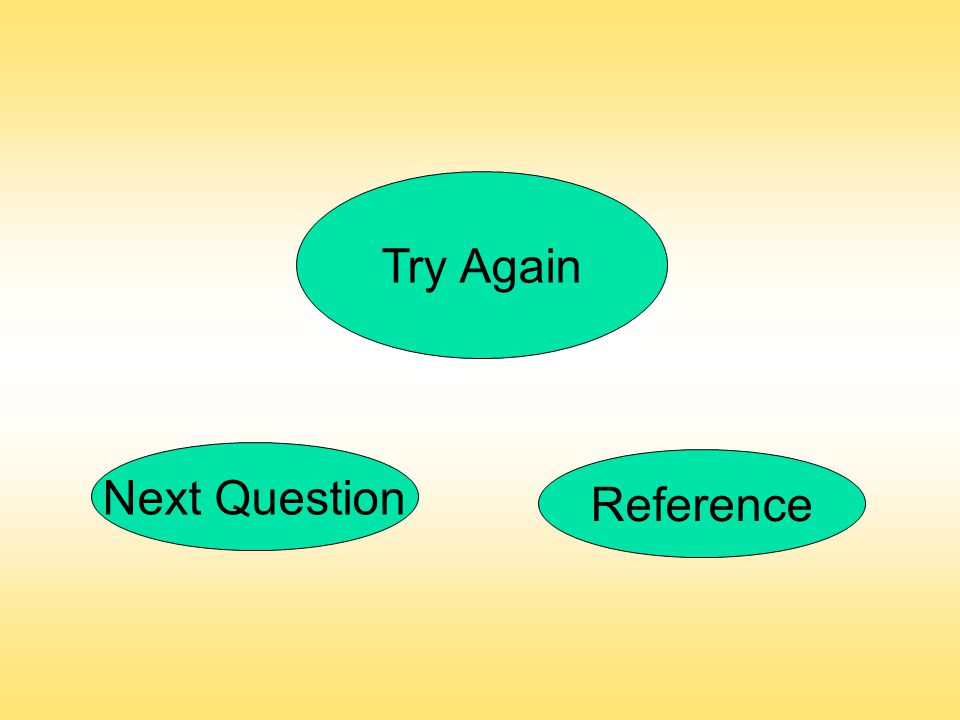 Try Again

Next Question

Reference